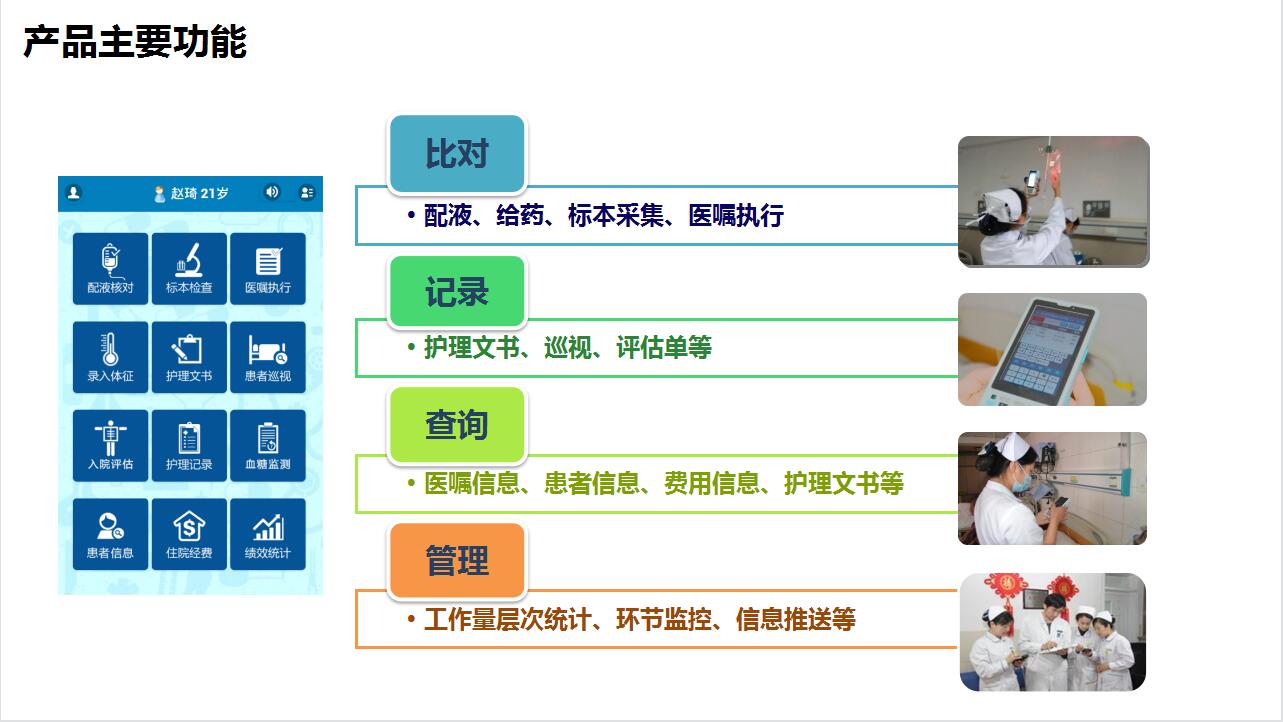 产品主要功能

赵琦 21岁

配液核对
标本检查
医嘱执行
录入体征
护理文书
患者巡视
入院评估
护理记录
血糖监测
患者信息
住院经费
绩效统计

比对
• 配液、给药、标本采集、医嘱执行

记录
• 护理文书、巡视、评估单等

查询
• 医嘱信息、患者信息、费用信息、护理文书等

管理
• 工作量层次统计、环节监控、信息推送等